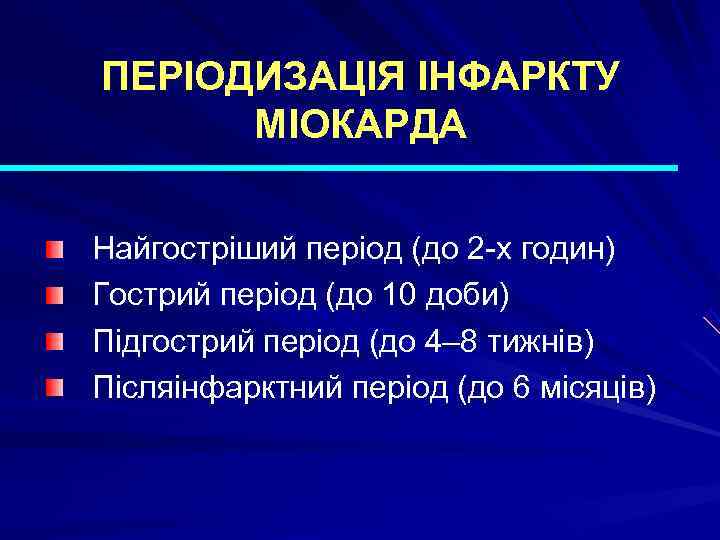 ПЕРІОДИЗАЦІЯ ІНФАРКТУ МІОКАРДА

Найгостріший період (до 2-х годин)
Гострий період (до 10 доби)
Підгострий період (до 4–8 тижнів)
Післяінфарктний період (до 6 місяців)